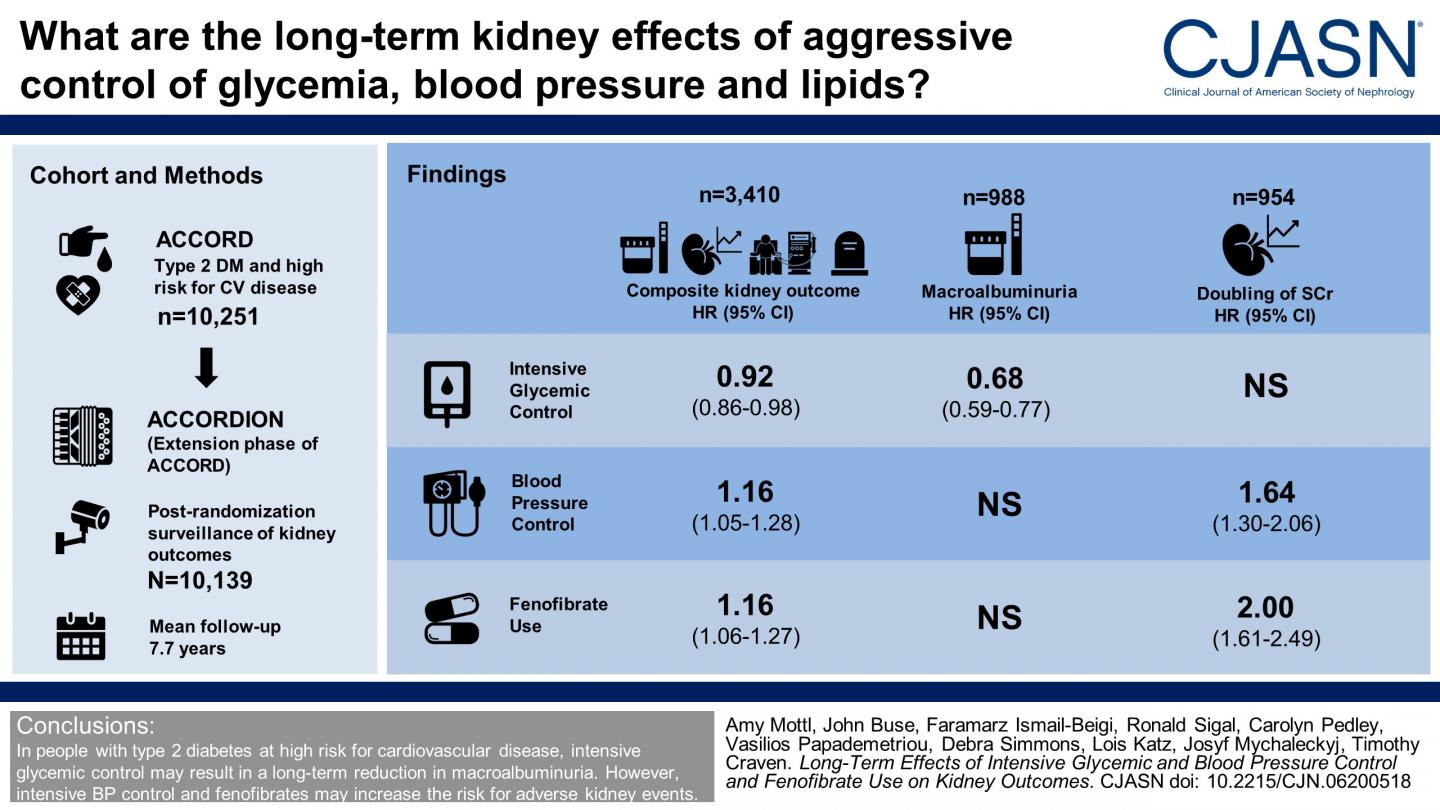 What are the long-term kidney effects of aggressive control of glycemia, blood pressure and lipids?

CJASN
Clinical Journal of American Society of Nephrology

Cohort and Methods

ACCORD
Type 2 DM and high risk for CV disease
n=10,251

ACCORDION
(Extension phase of ACCORD)

Post-randomization surveillance of kidney outcomes
N=10,139

Mean follow-up
7.7 years

Findings

| | n=3,410 Composite kidney outcome HR (95% CI) | n=988 Macroalbuminuria HR (95% CI) | n=954 Doubling of SCr HR (95% CI) |
|---|---|---|---|
| Intensive Glycemic Control | 0.92 (0.86-0.98) | 0.68 (0.59-0.77) | NS |
| Blood Pressure Control | 1.16 (1.05-1.28) | NS | 1.64 (1.30-2.06) |
| Fenofibrate Use | 1.16 (1.06-1.27) | NS | 2.00 (1.61-2.49) |

Conclusions:
In people with type 2 diabetes at high risk for cardiovascular disease, intensive glycemic control may result in a long-term reduction in macroalbuminuria. However, intensive BP control and fenofibrates may increase the risk for adverse kidney events.

Amy Mottl, John Buse, Faramarz Ismail-Beigi, Ronald Sigal, Carolyn Pedley, Vasilios Papademetriou, Debra Simmons, Lois Katz, Josyf Mychaleckyj, Timothy Craven. Long-Term Effects of Intensive Glycemic and Blood Pressure Control and Fenofibrate Use on Kidney Outcomes. CJASN doi: 10.2215/CJN.06200518